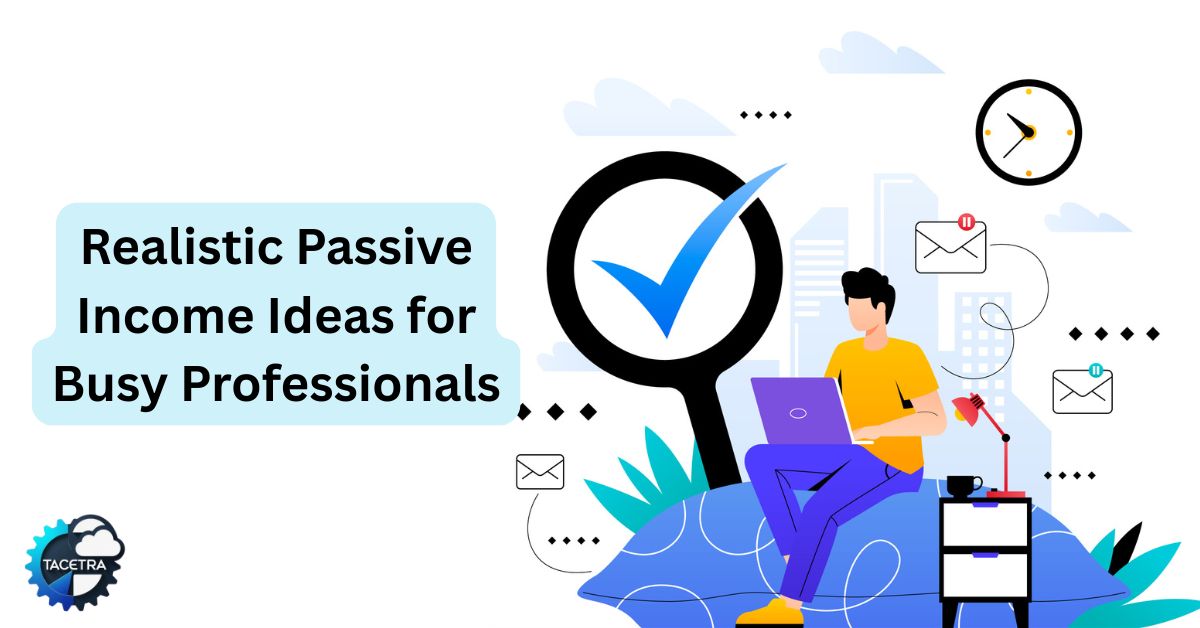 Realistic Passive Income Ideas for Busy Professionals

TACETRA